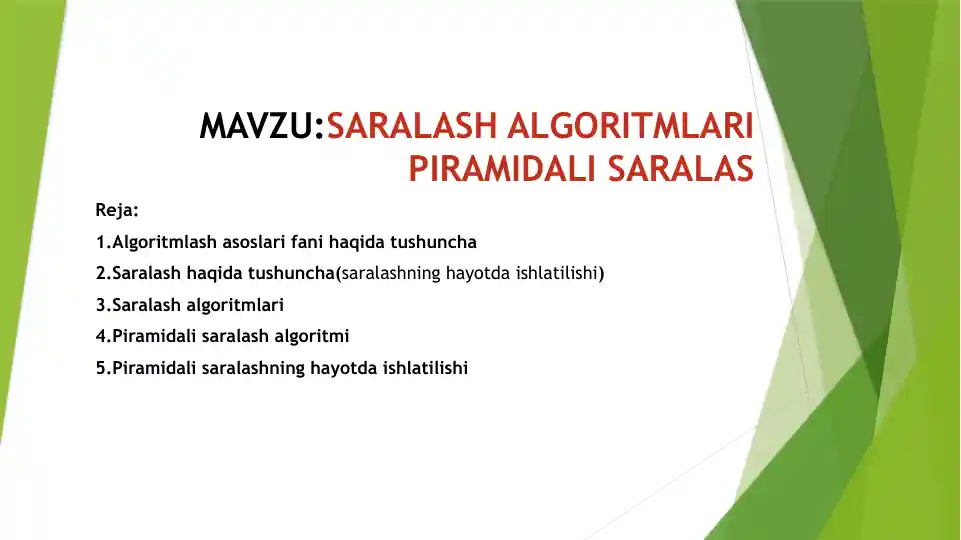 MAVZU:SARALASH ALGORITMLARI PIRAMIDALI SARALAS

Reja:

1.Algoritmlash asoslari fani haqida tushuncha

2.Saralash haqida tushuncha(saralashning hayotda ishlatilishi)

3.Saralash algoritmlari

4.Piramidali saralash algoritmi

5.Piramidali saralashning hayotda ishlatilishi